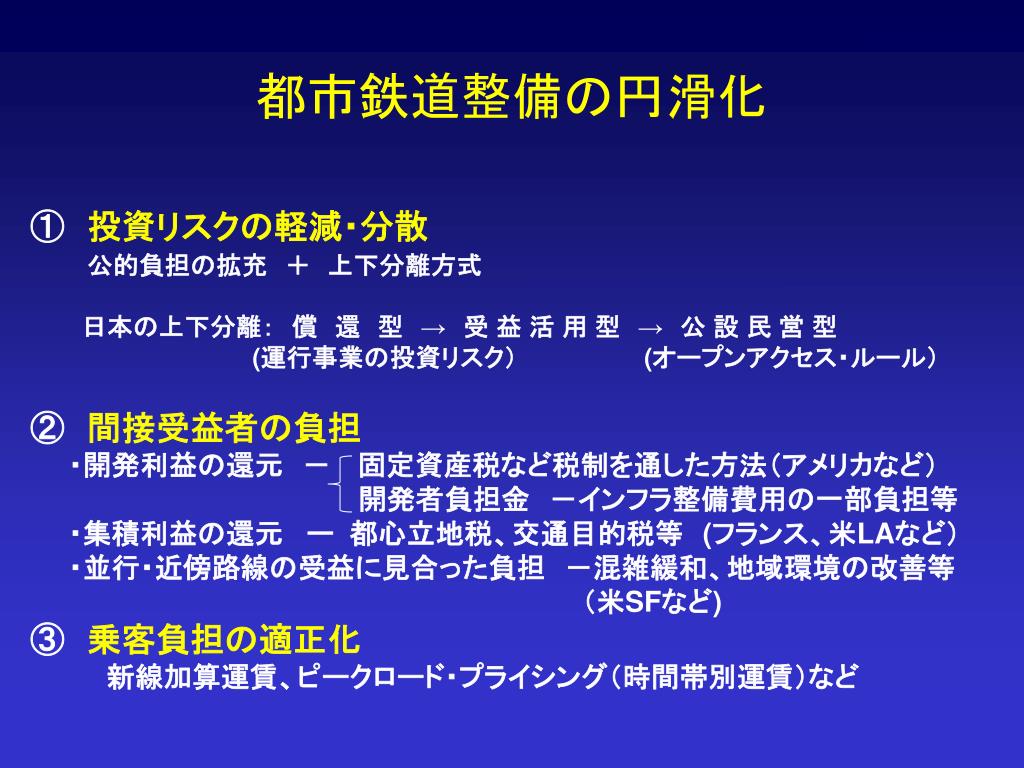 都市鉄道整備の円滑化

① 投資リスクの軽減・分散
公的負担の拡充 ＋ 上下分離方式

日本の上下分離： 償 還 型 → 受 益 活 用 型 → 公 設 民 営 型
(運行事業の投資リスク) (オープンアクセス・ルール）

② 間接受益者の負担
・開発利益の還元 ー 固定資産税など税制を通した方法（アメリカなど）
開発者負担金 ーインフラ整備費用の一部負担等
・集積利益の還元 ー 都心立地税、交通目的税等 (フランス、米LAなど）
・並行・近傍路線の受益に見合った負担 ー混雑緩和、地域環境の改善等
（米SFなど)

③ 乗客負担の適正化
新線加算運賃、ピークロード・プライシング（時間帯別運賃）など